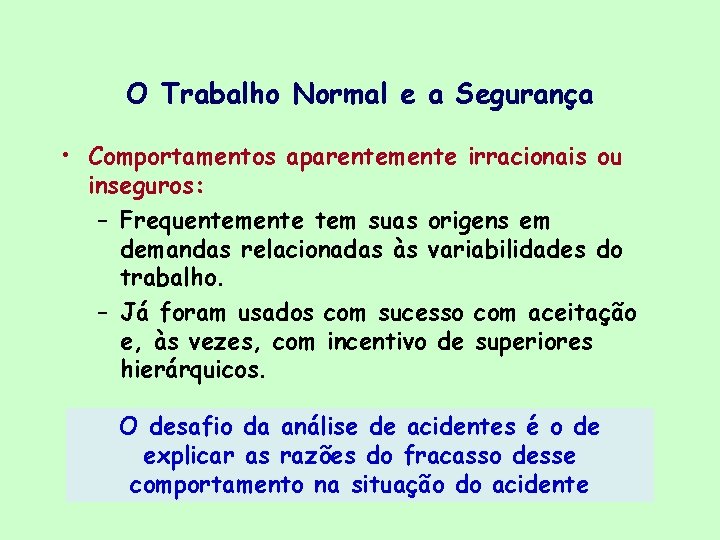 O Trabalho Normal e a Segurança

• Comportamentos aparentemente irracionais ou inseguros:
  – Frequentemente tem suas origens em demandas relacionadas às variabilidades do trabalho.
  – Já foram usados com sucesso com aceitação e, às vezes, com incentivo de superiores hierárquicos.

O desafio da análise de acidentes é o de explicar as razões do fracasso desse comportamento na situação do acidente